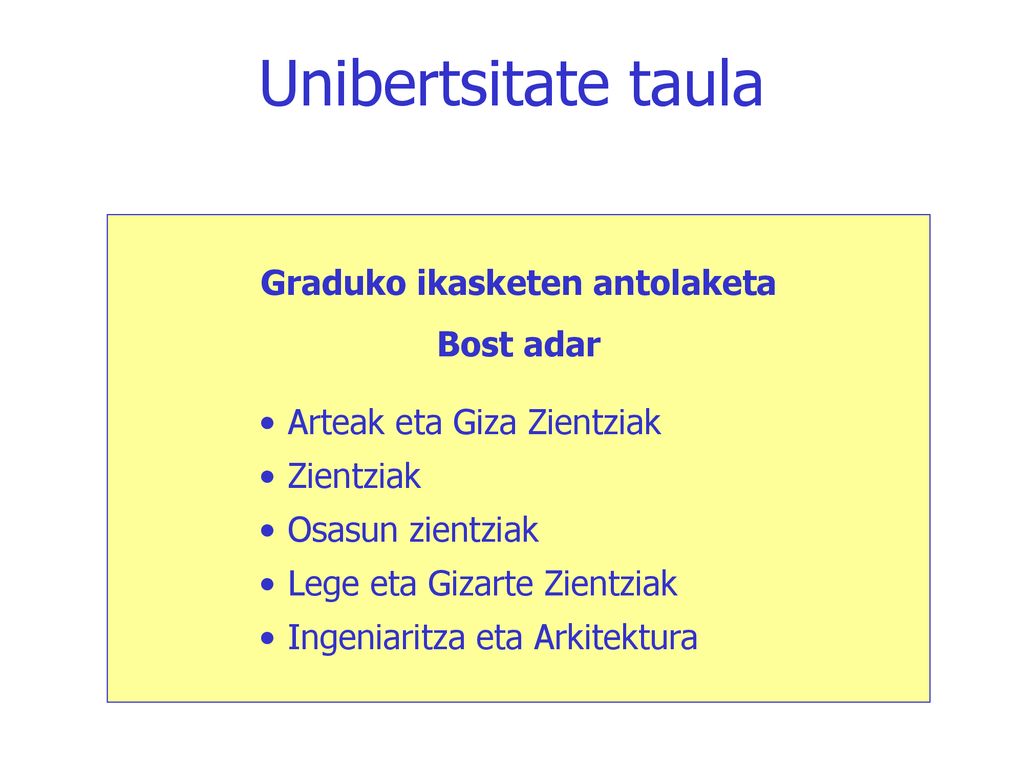 Unibertsitate taula

Graduko ikasketen antolaketa

Bost adar

• Arteak eta Giza Zientziak
• Zientziak
• Osasun zientziak
• Lege eta Gizarte Zientziak
• Ingeniaritza eta Arkitektura